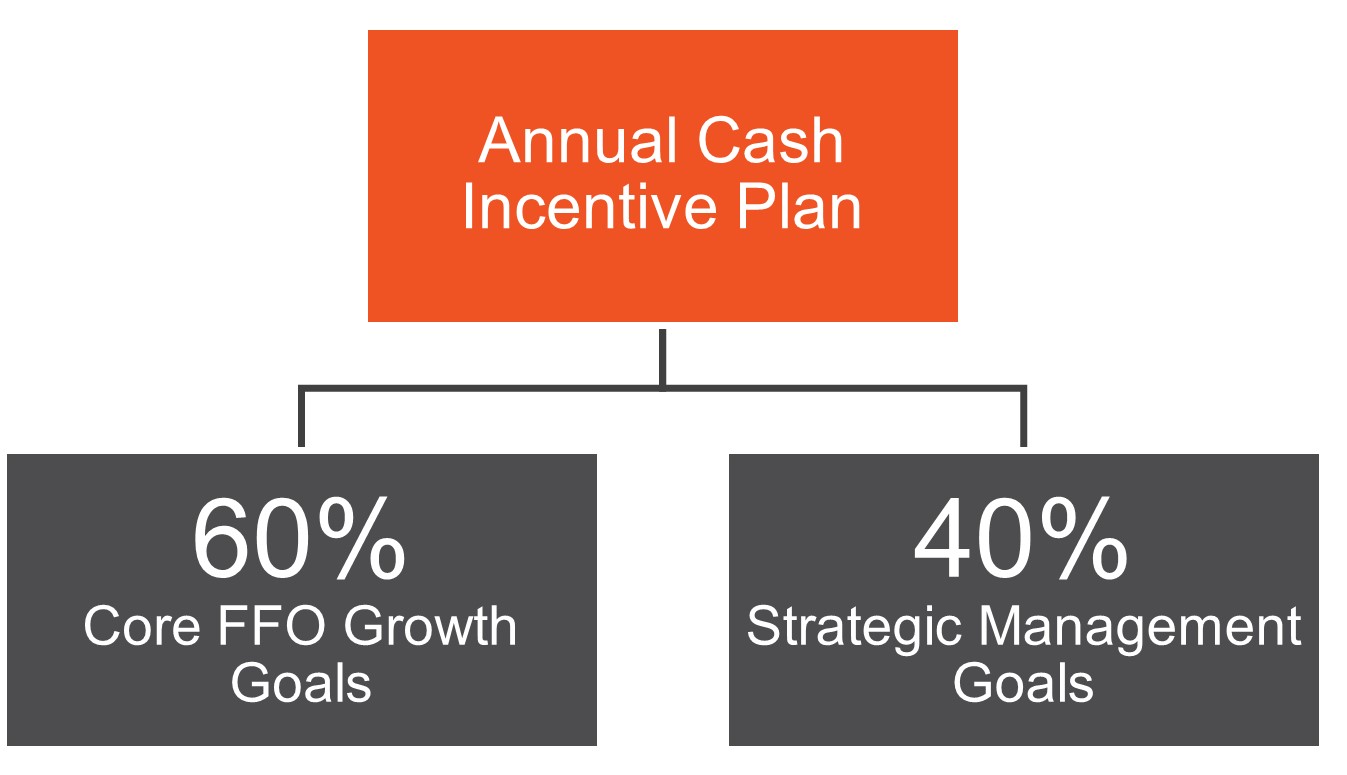 Annual Cash Incentive Plan

60%
Core FFO Growth Goals

40%
Strategic Management Goals